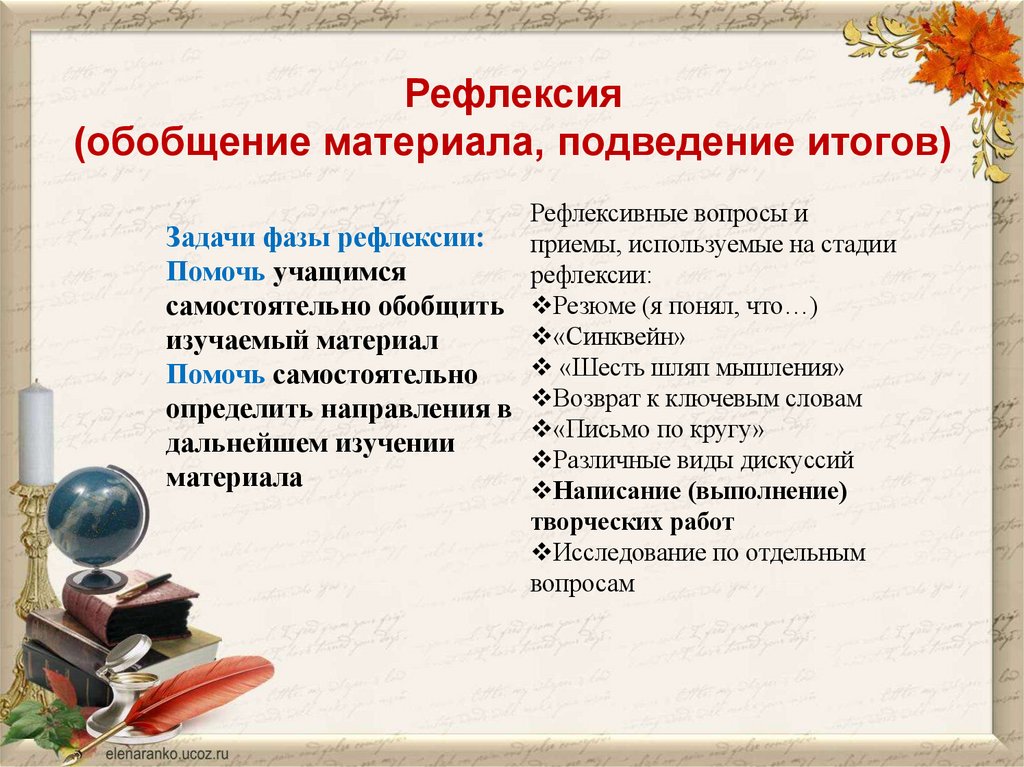 Рефлексия
(обобщение материала, подведение итогов)

Задачи фазы рефлексии:
Помочь учащимся самостоятельно обобщить изучаемый материал
Помочь самостоятельно определить направления в дальнейшем изучении материала

Рефлексивные вопросы и приемы, используемые на стадии рефлексии:
❖Резюме (я понял, что…)
❖«Синквейн»
❖ «Шесть шляп мышления»
❖Возврат к ключевым словам
❖«Письмо по кругу»
❖Различные виды дискуссий
❖Написание (выполнение) творческих работ
❖Исследование по отдельным вопросам

elenaranko.ucoz.ru